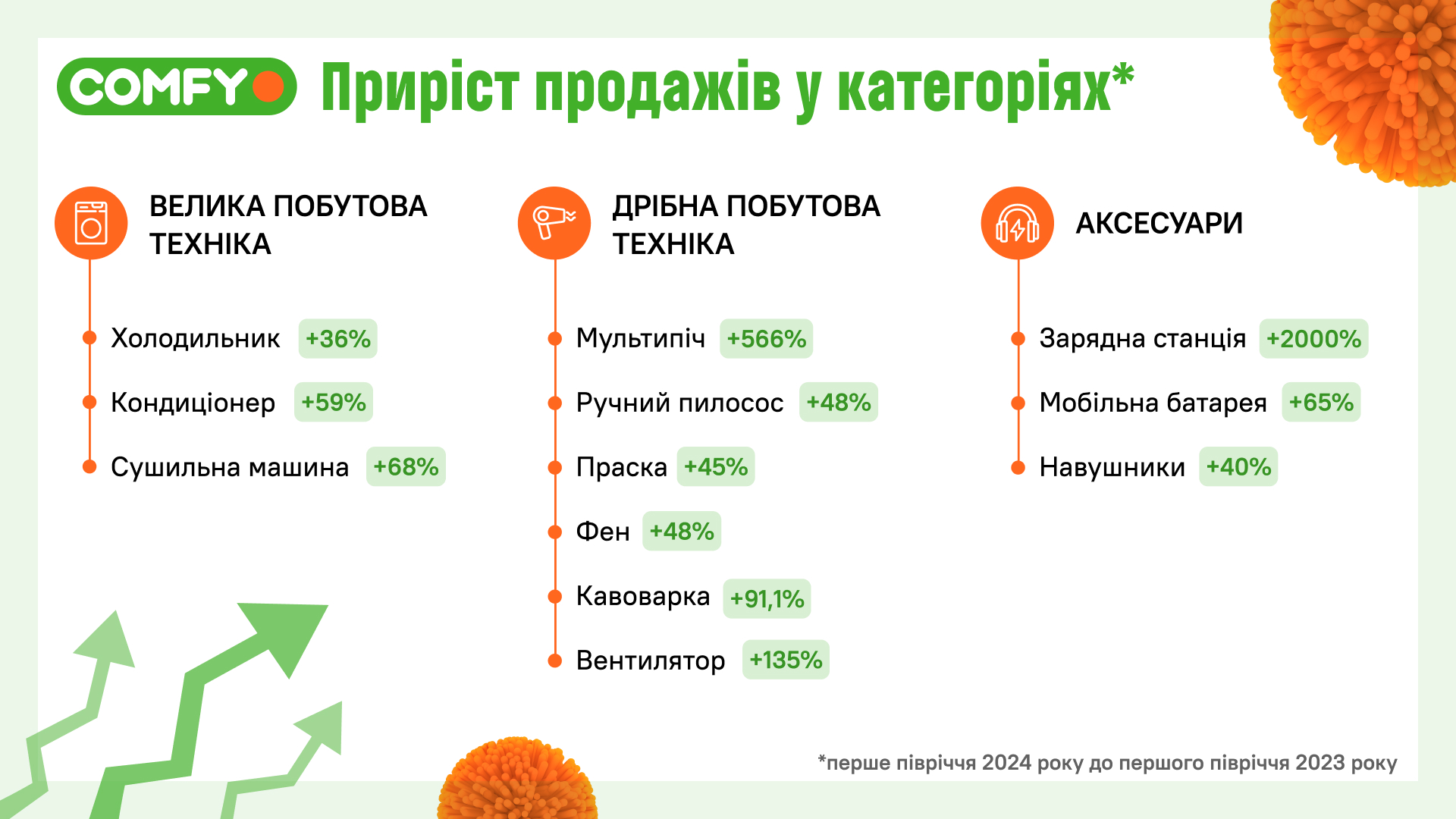 COMFY

Приріст продажів у категоріях*

ВЕЛИКА ПОБУТОВА ТЕХНІКА

Холодильник +36%

Кондиціонер +59%

Сушильна машина +68%

ДРІБНА ПОБУТОВА ТЕХНІКА

Мультипіч +566%

Ручний пилосос +48%

Праска +45%

Фен +48%

Кавоварка +91,1%

Вентилятор +135%

АКСЕСУАРИ

Зарядна станція +2000%

Мобільна батарея +65%

Навушники +40%

*перше півріччя 2024 року до першого півріччя 2023 року